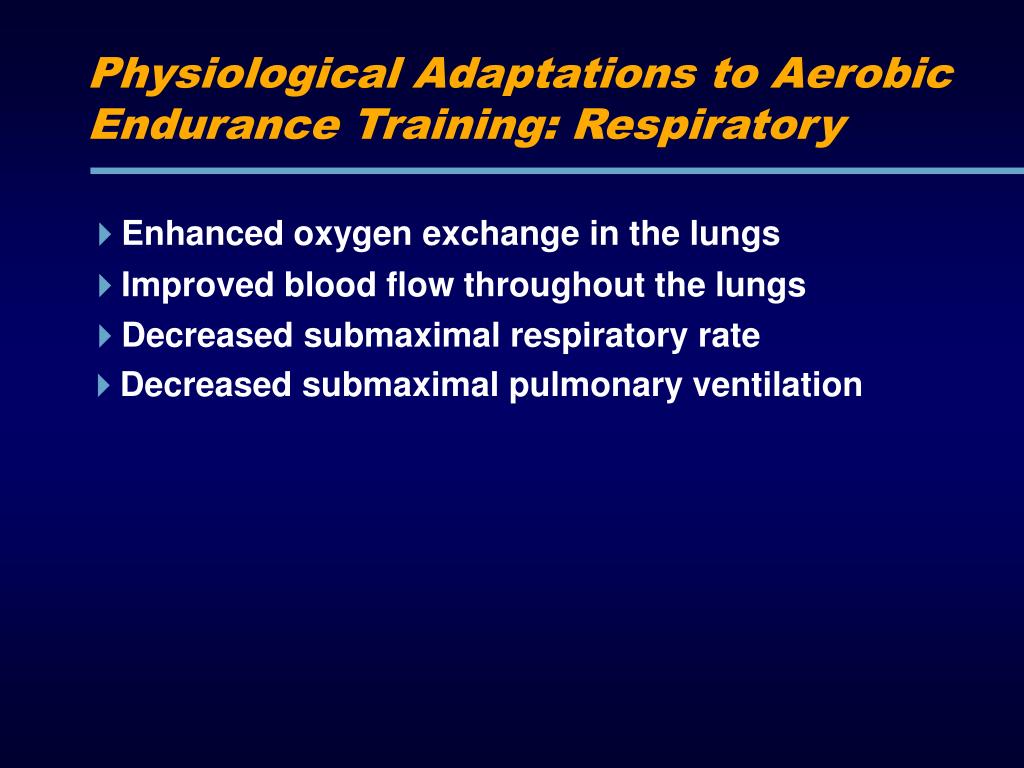 Physiological Adaptations to Aerobic Endurance Training: Respiratory

Enhanced oxygen exchange in the lungs
Improved blood flow throughout the lungs
Decreased submaximal respiratory rate
Decreased submaximal pulmonary ventilation